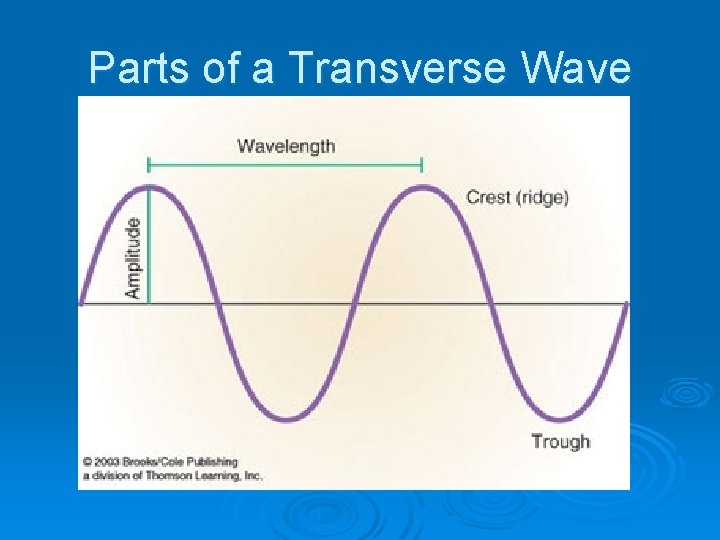 Parts of a Transverse Wave

Wavelength

Crest (ridge)

Amplitude

Trough

© 2003 Brooks/Cole Publishing
a division of Thomson Learning, Inc.